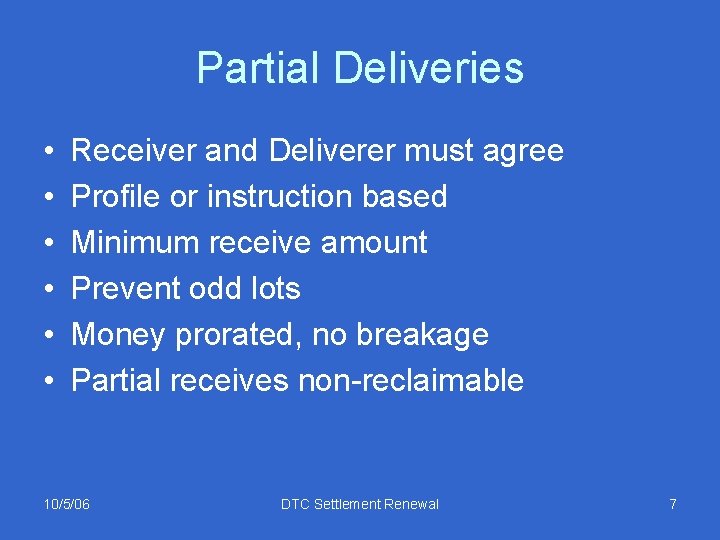 Partial Deliveries

• Receiver and Deliverer must agree
• Profile or instruction based
• Minimum receive amount
• Prevent odd lots
• Money prorated, no breakage
• Partial receives non-reclaimable

10/5/06 DTC Settlement Renewal 7